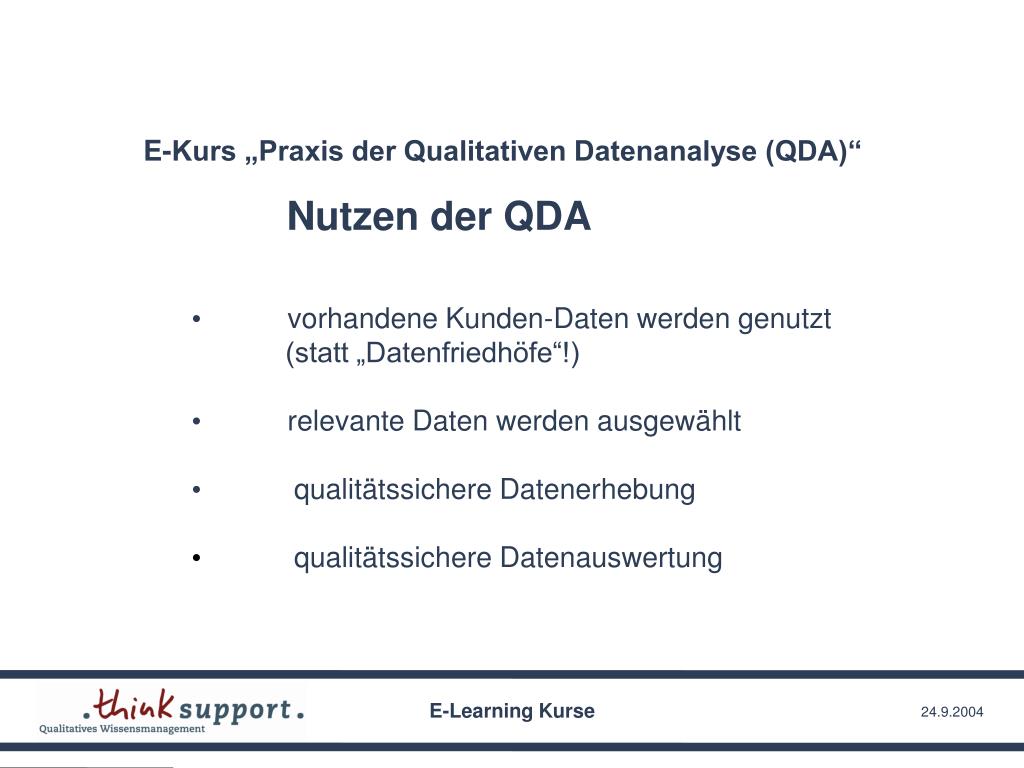 E-Kurs „Praxis der Qualitativen Datenanalyse (QDA)“

Nutzen der QDA

• vorhandene Kunden-Daten werden genutzt (statt „Datenfriedhöfe“!)

• relevante Daten werden ausgewählt

• qualitätssichere Datenerhebung

• qualitätssichere Datenauswertung

.think support.
Qualitatives Wissensmanagement

E-Learning Kurse

24.9.2004